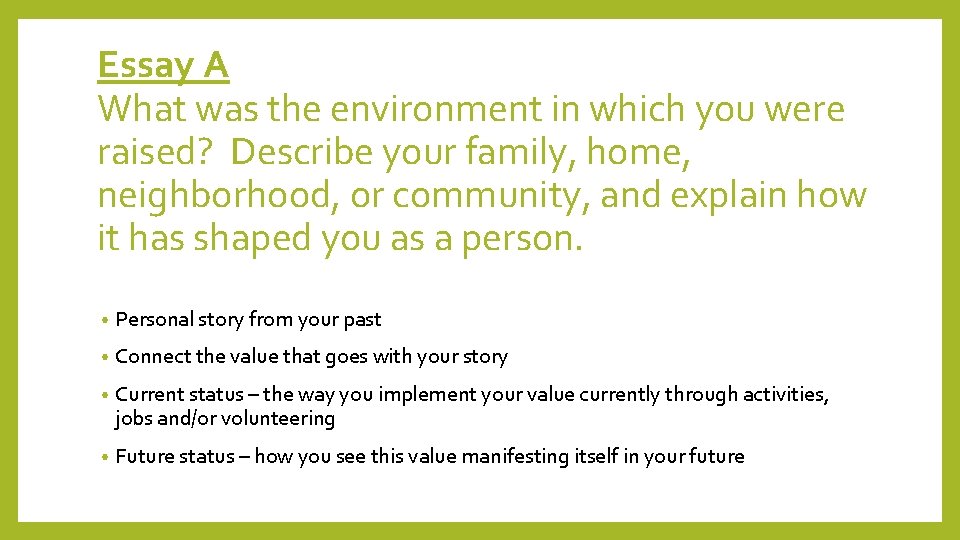 Essay A
What was the environment in which you were raised?  Describe your family, home, neighborhood, or community, and explain how it has shaped you as a person.

• Personal story from your past
• Connect the value that goes with your story
• Current status – the way you implement your value currently through activities, jobs and/or volunteering
• Future status – how you see this value manifesting itself in your future